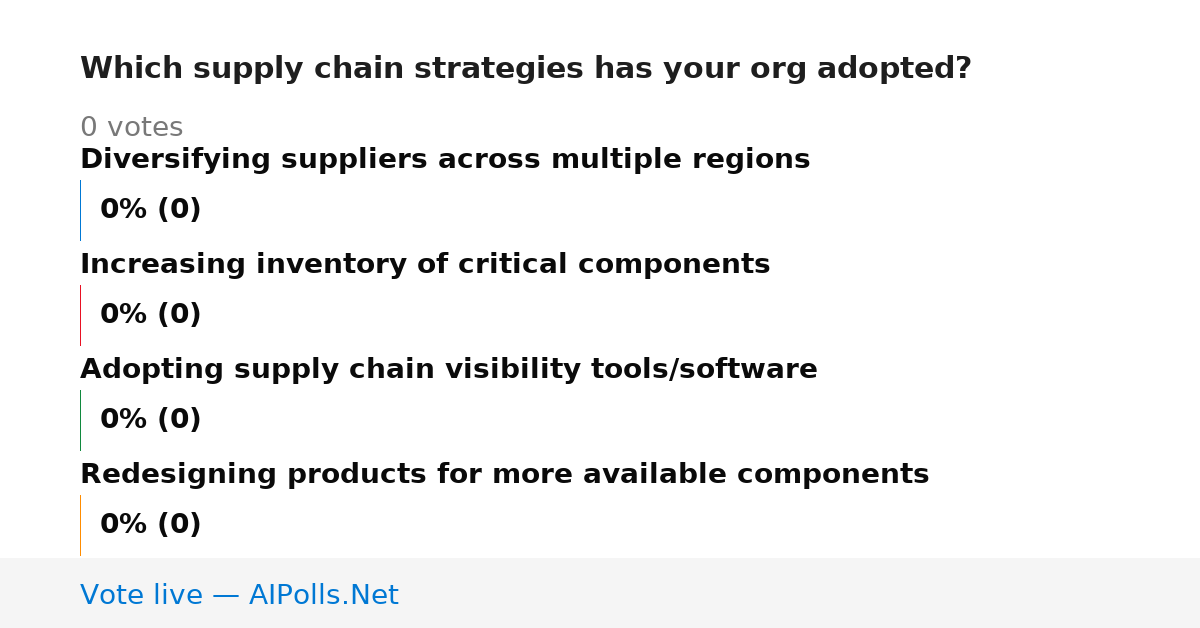 Which supply chain strategies has your org adopted?

0 votes

Diversifying suppliers across multiple regions

0% (0)

Increasing inventory of critical components

0% (0)

Adopting supply chain visibility tools/software

0% (0)

Redesigning products for more available components

0% (0)

Vote live — AIPolls.Net